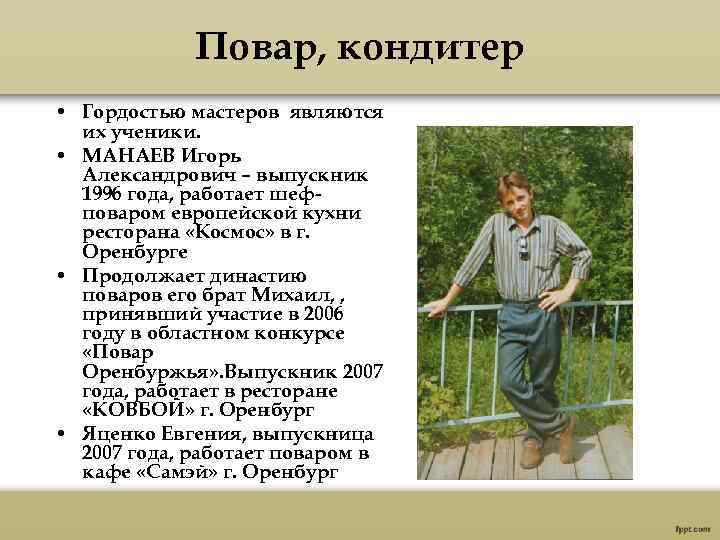 Повар, кондитер

• Гордостью мастеров являются их ученики.
• МАНАЕВ Игорь Александрович – выпускник 1996 года, работает шеф-поваром европейской кухни ресторана «Космос» в г. Оренбурге
• Продолжает династию поваров его брат Михаил, , принявший участие в 2006 году в областном конкурсе «Повар Оренбуржья».Выпускник 2007 года, работает в ресторане «КОВБОЙ» г. Оренбург
• Яценко Евгения, выпускница 2007 года, работает поваром в кафе «Самэй» г. Оренбург

fppt.com